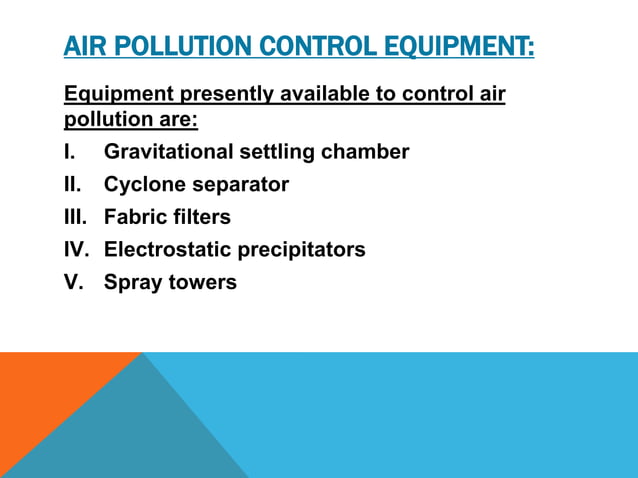 AIR POLLUTION CONTROL EQUIPMENT:

Equipment presently available to control air pollution are:

I. Gravitational settling chamber
II. Cyclone separator
III. Fabric filters
IV. Electrostatic precipitators
V. Spray towers